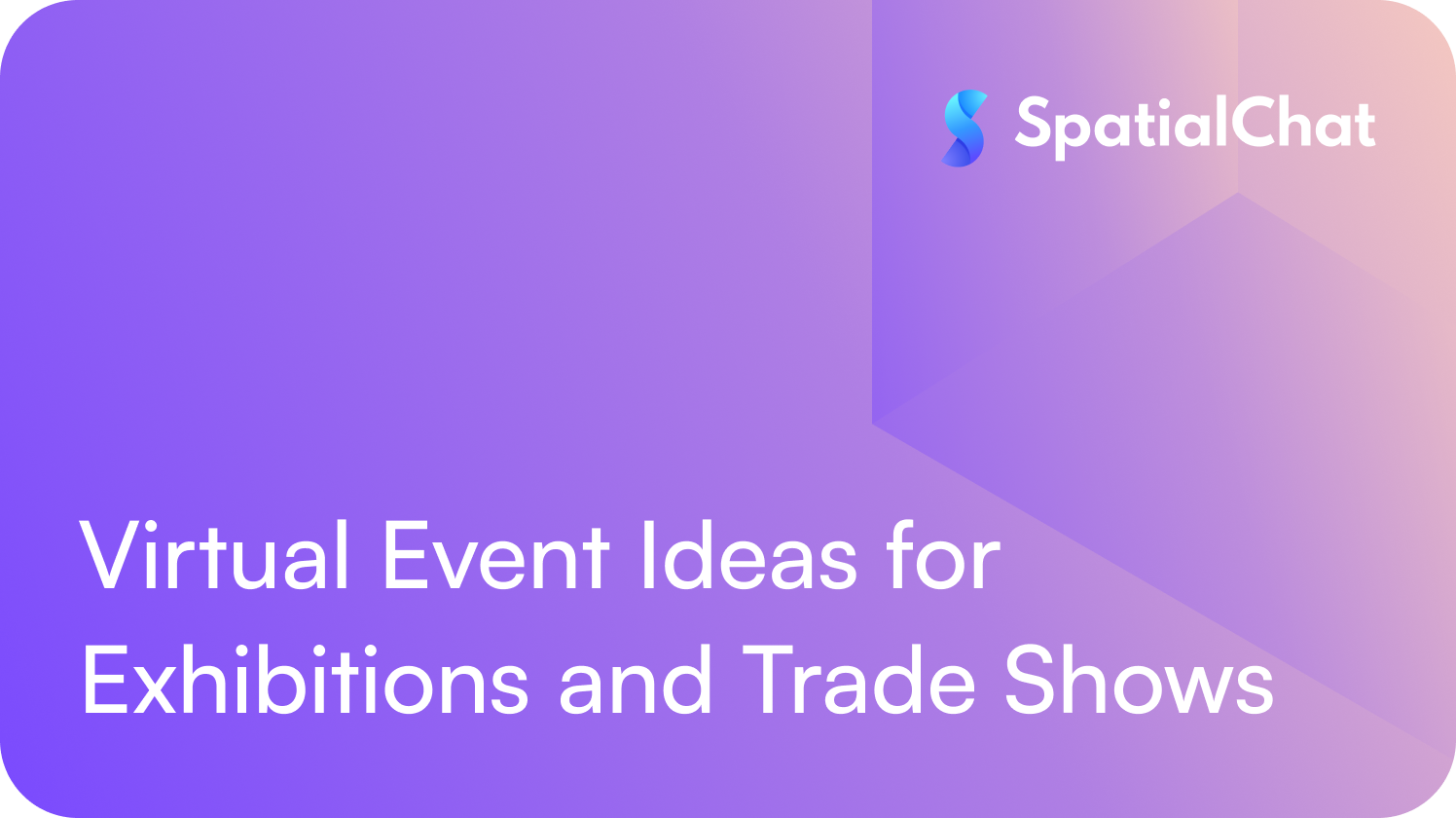 SpatialChat

Virtual Event Ideas for Exhibitions and Trade Shows